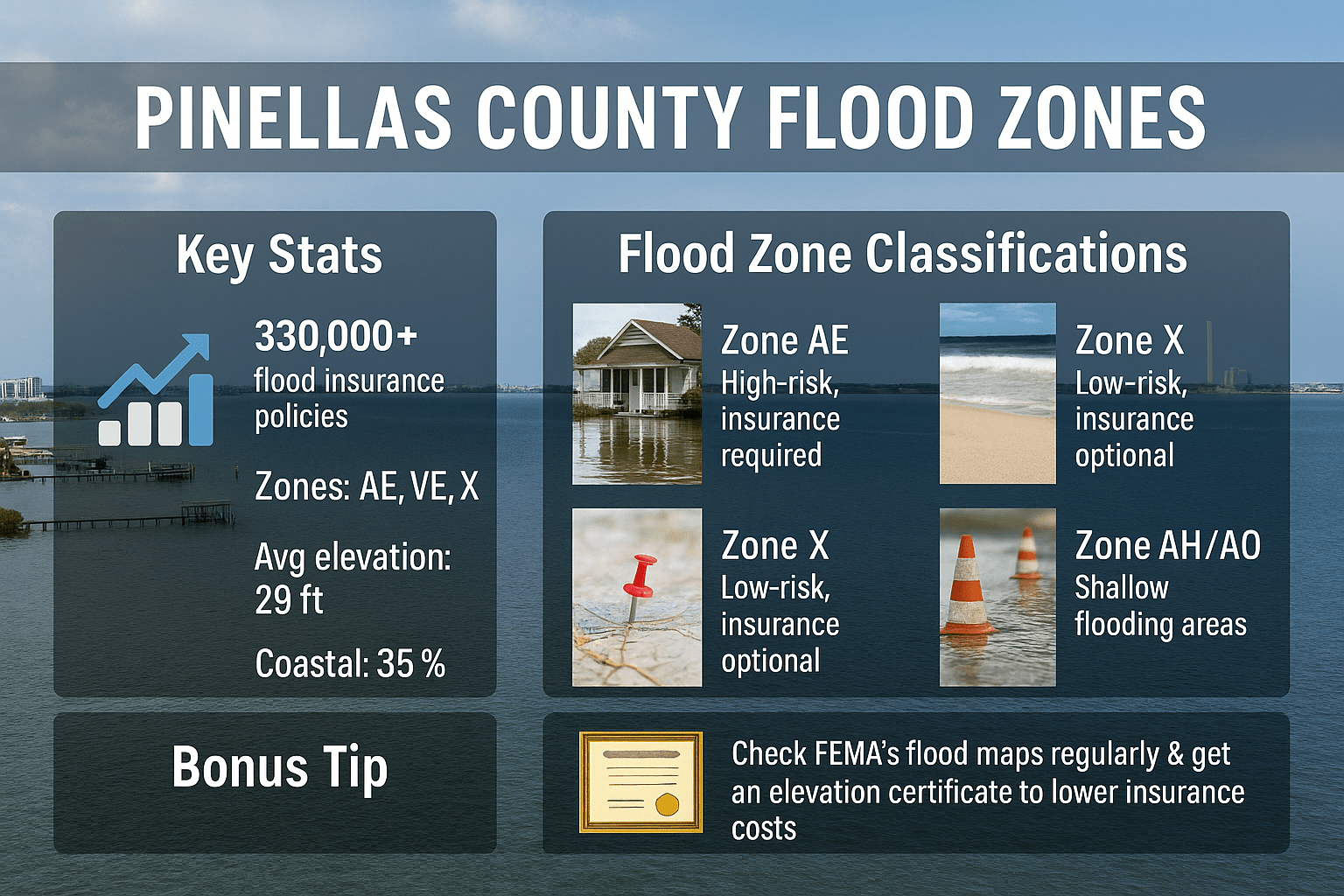 PINELLAS COUNTY FLOOD ZONES

Key Stats

330,000+ flood insurance policies

Zones: AE, VE, X

Avg elevation: 29 ft

Coastal: 35 %

Flood Zone Classifications

Zone AE
High-risk, insurance required

Zone X
Low-risk, insurance optional

Zone X
Low-risk, insurance optional

Zone AH/AO
Shallow flooding areas

Bonus Tip

Check FEMA's flood maps regularly & get an elevation certificate to lower insurance costs